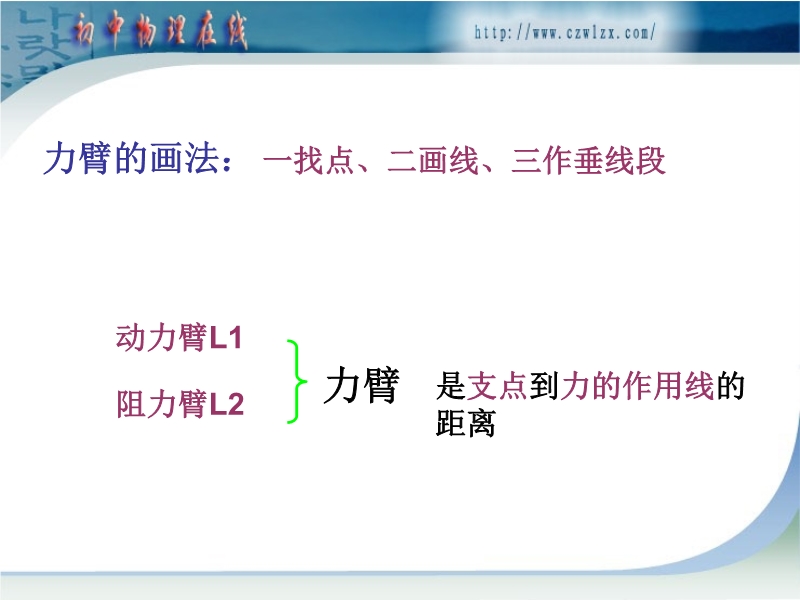 初中物理在线

http://www.czwlzx.com/

力臂的画法： 一找点、二画线、三作垂线段

动力臂L1

阻力臂L2

力臂

是支点到力的作用线的距离